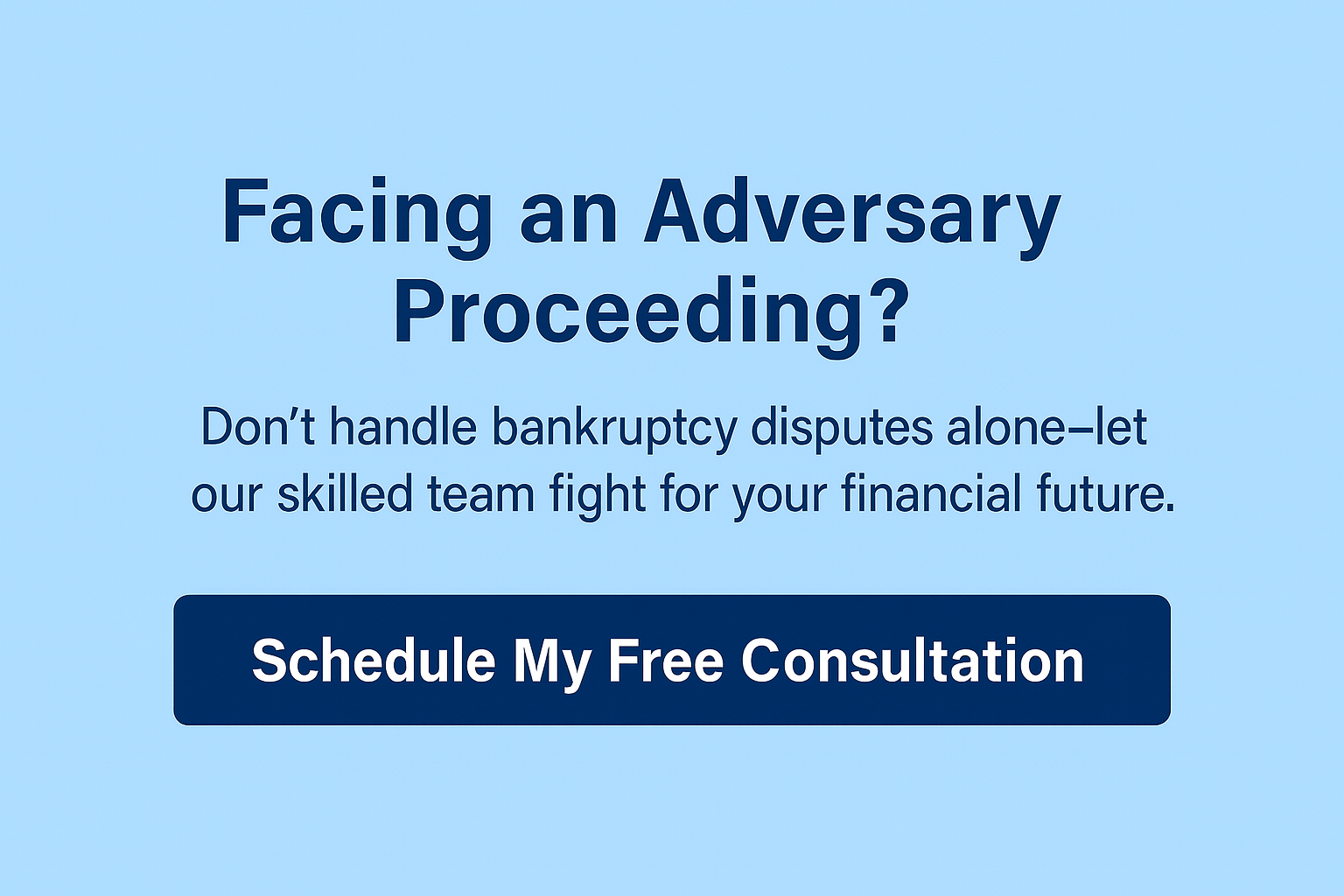 Facing an Adversary Proceeding?

Don’t handle bankruptcy disputes alone–let our skilled team fight for your financial future.

Schedule My Free Consultation